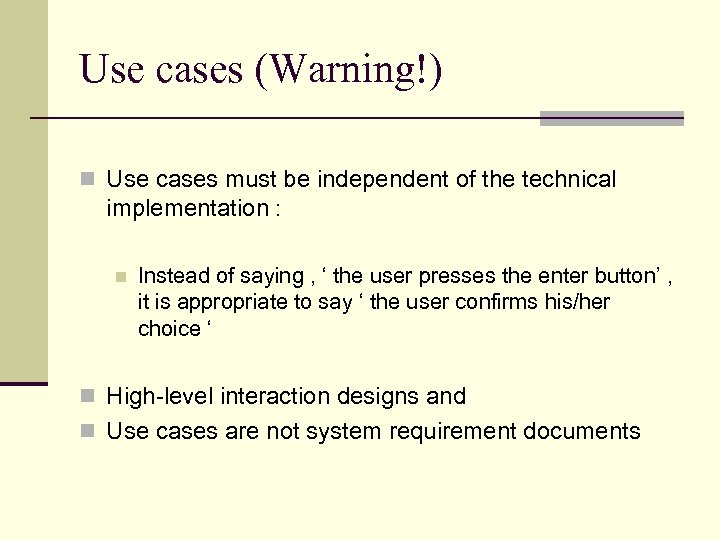 Use cases (Warning!)

Use cases must be independent of the technical implementation :

Instead of saying , ‘ the user presses the enter button’ , it is appropriate to say ‘ the user confirms his/her choice ‘

High-level interaction designs and

Use cases are not system requirement documents